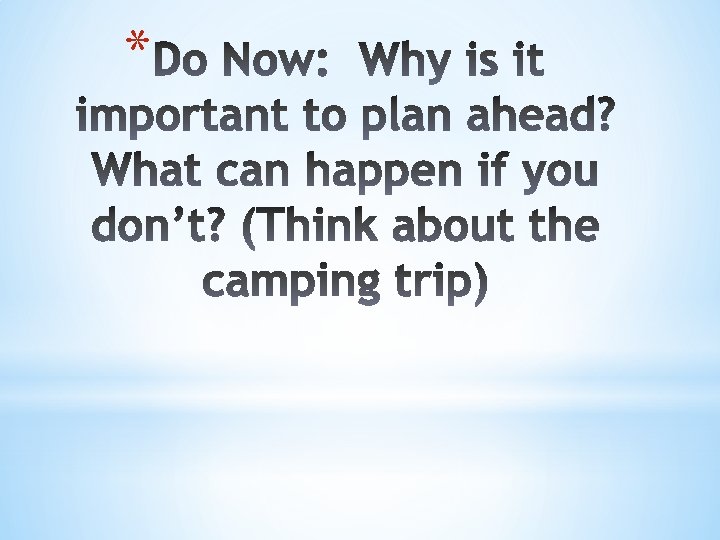 *Do Now: Why is it important to plan ahead? What can happen if you don’t? (Think about the camping trip)